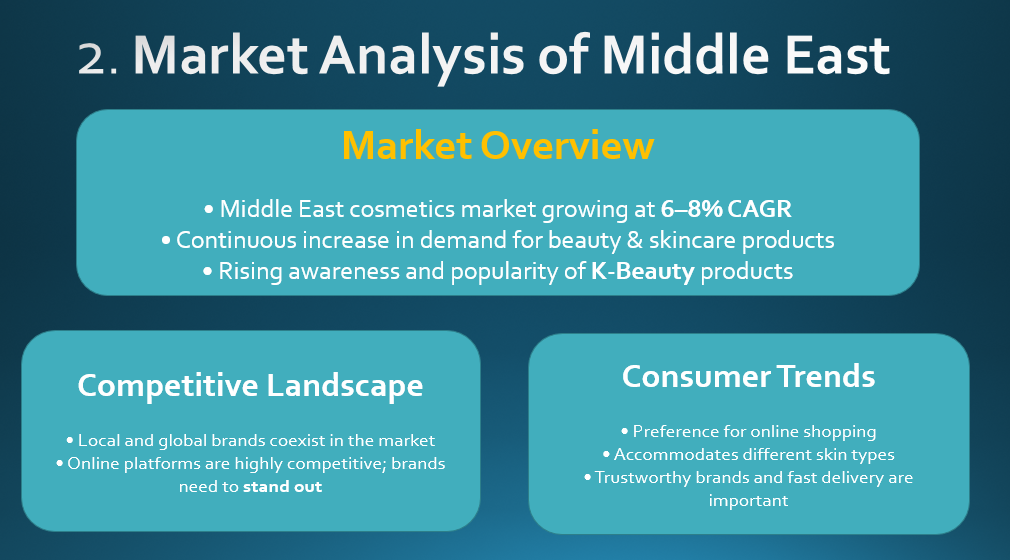 2. Market Analysis of Middle East

Market Overview

• Middle East cosmetics market growing at 6–8% CAGR
• Continuous increase in demand for beauty & skincare products
• Rising awareness and popularity of K-Beauty products

Competitive Landscape

• Local and global brands coexist in the market
• Online platforms are highly competitive; brands need to stand out

Consumer Trends

• Preference for online shopping
• Accommodates different skin types
• Trustworthy brands and fast delivery are important